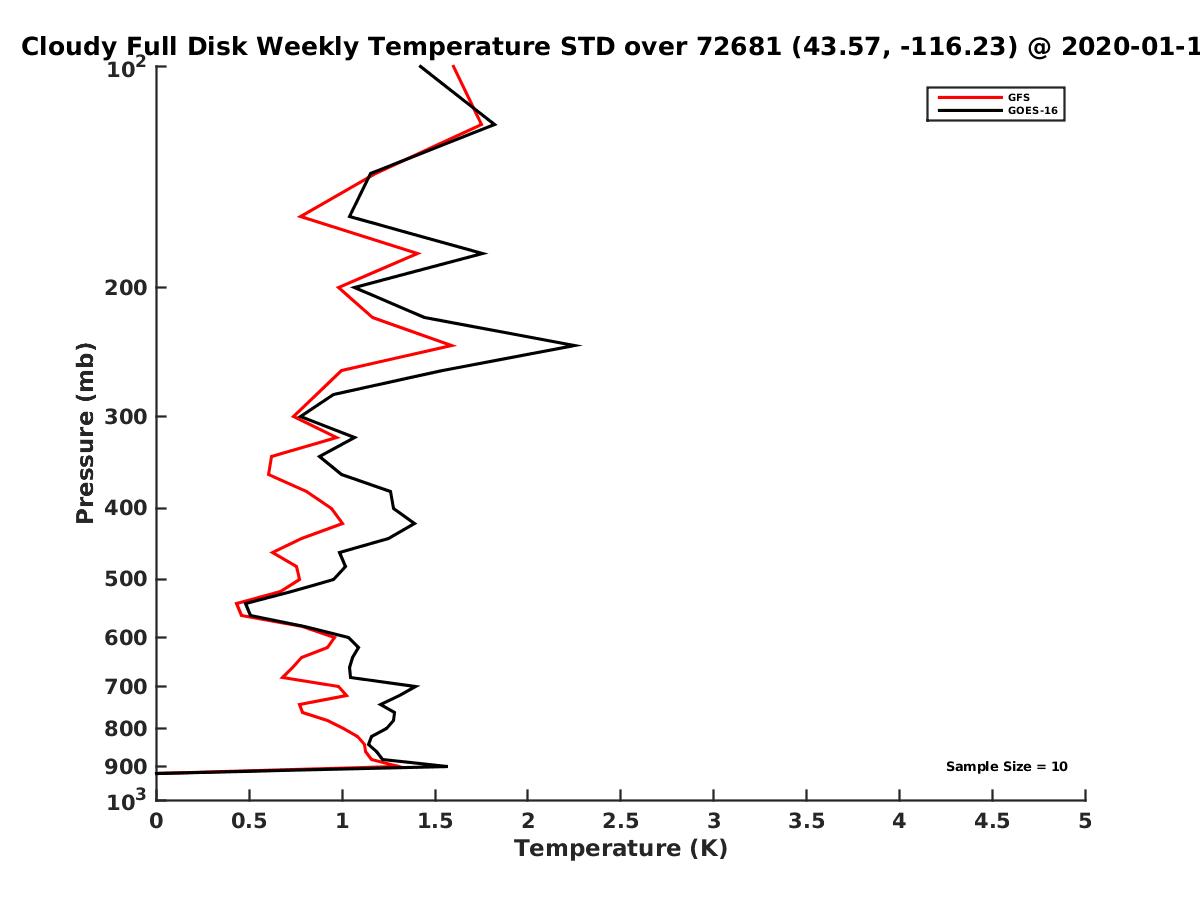 Cloudy Full Disk Weekly Temperature STD over 72681 (43.57, -116.23) @ 2020-01-1

GFS
GOES-16

Pressure (mb)

$10^2$
200
300
400
500
600
700
800
900
$10^3$

Sample Size = 10

0
0.5
1
1.5
2
2.5
3
3.5
4
4.5
5

Temperature (K)